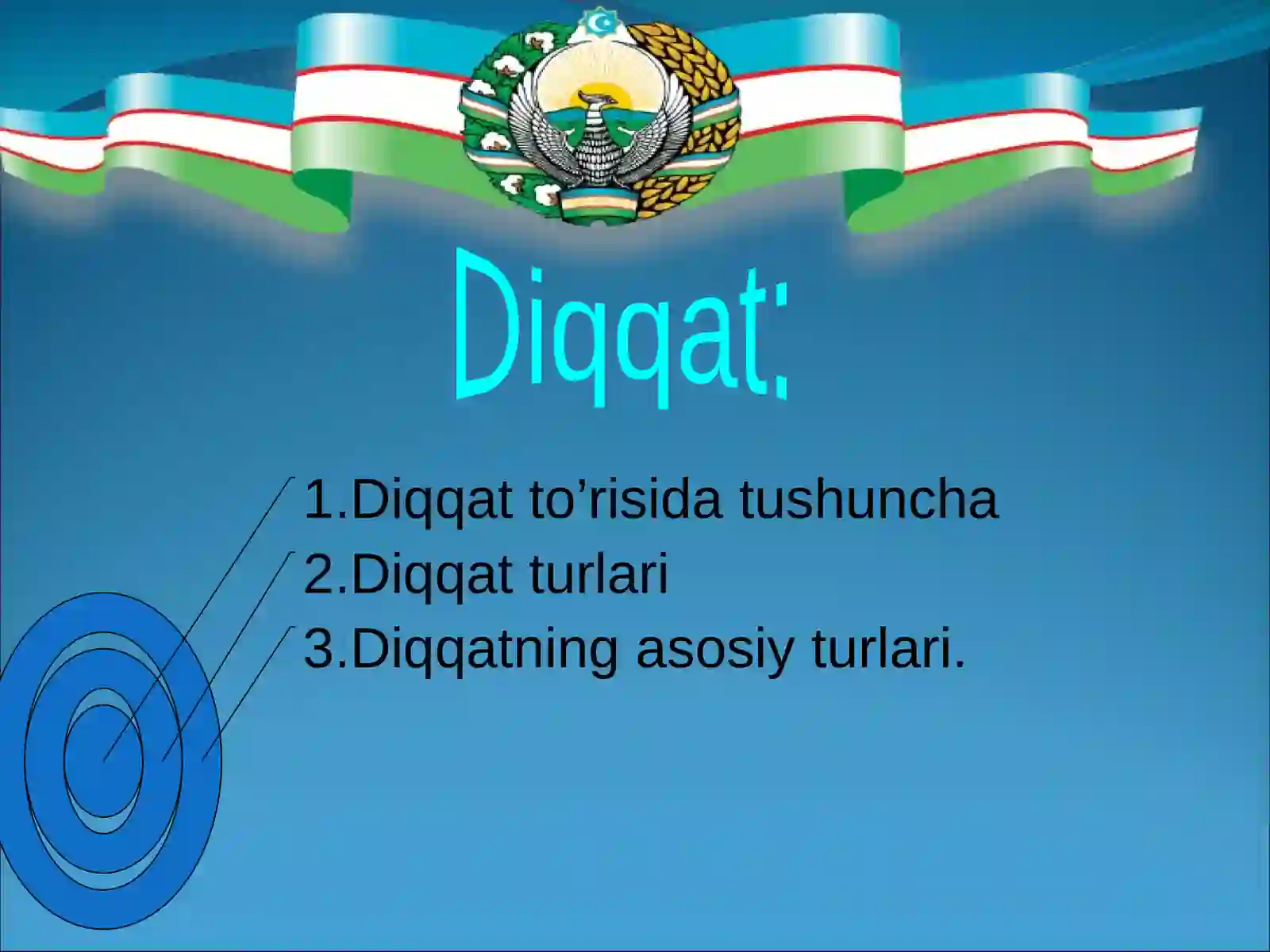 Diqqat:

1.Diqqat to’risida tushuncha
2.Diqqat turlari
3.Diqqatning asosiy turlari.